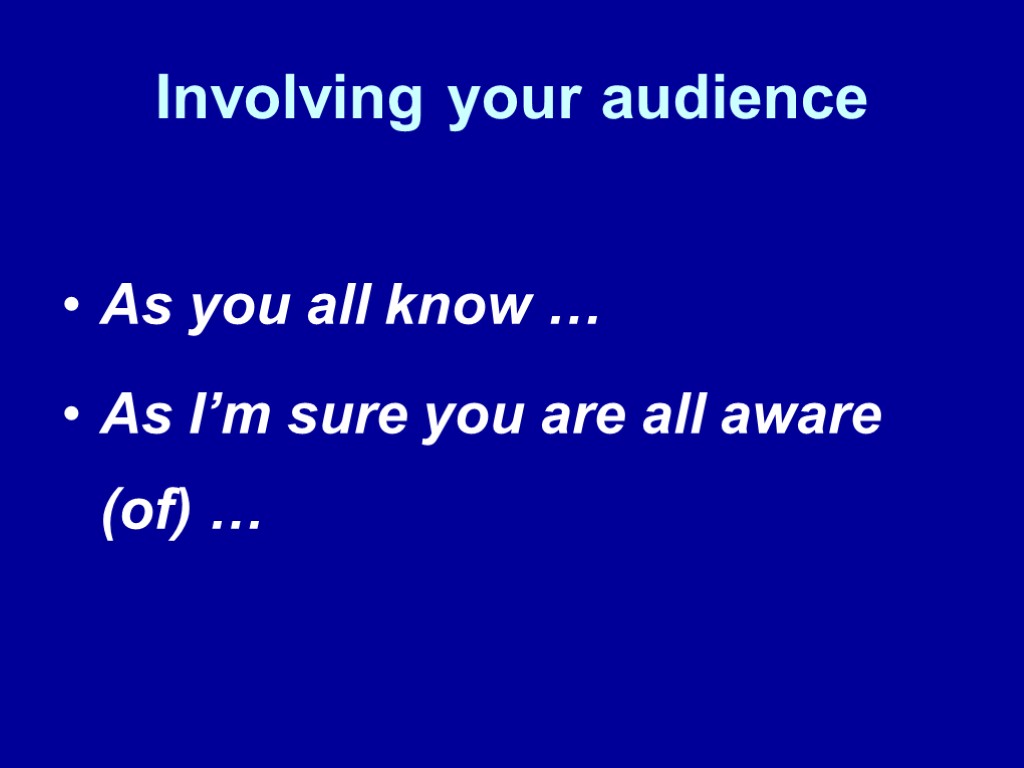 Involving your audience

• As you all know …

• As I’m sure you are all aware (of) …